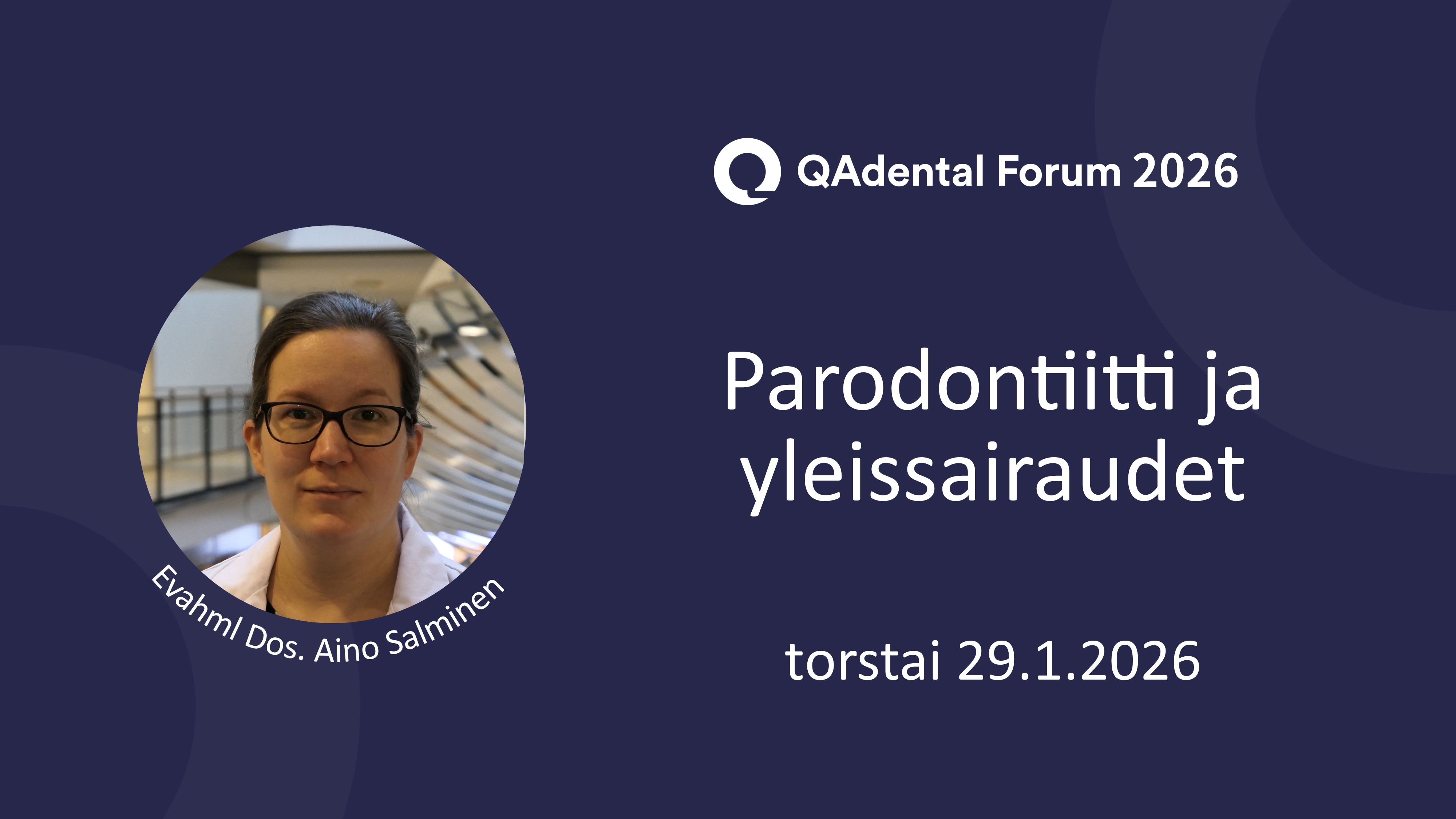 QAdental Forum 2026

Parodontiitti ja yleissairaudet

torstai 29.1.2026

Evahml Dos. Aino Salminen